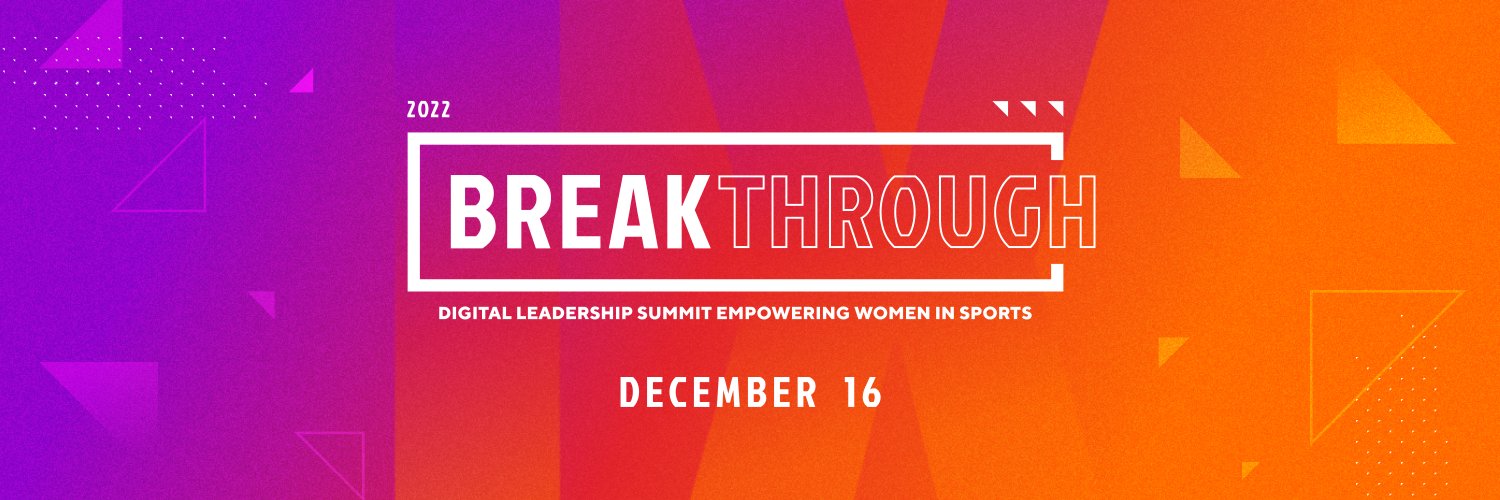 2022

BREAKTHROUGH

DIGITAL LEADERSHIP SUMMIT EMPOWERING WOMEN IN SPORTS

DECEMBER 16